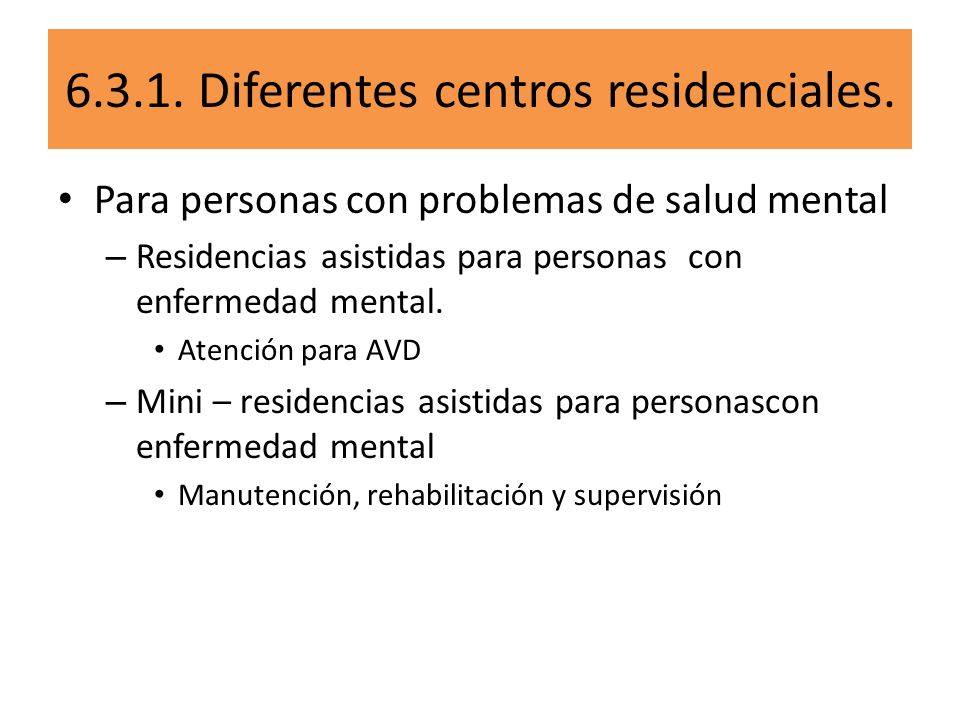 6.3.1. Diferentes centros residenciales.

• Para personas con problemas de salud mental

– Residencias asistidas para personas con enfermedad mental.

• Atención para AVD

– Mini – residencias asistidas para personascon enfermedad mental

• Manutención, rehabilitación y supervisión